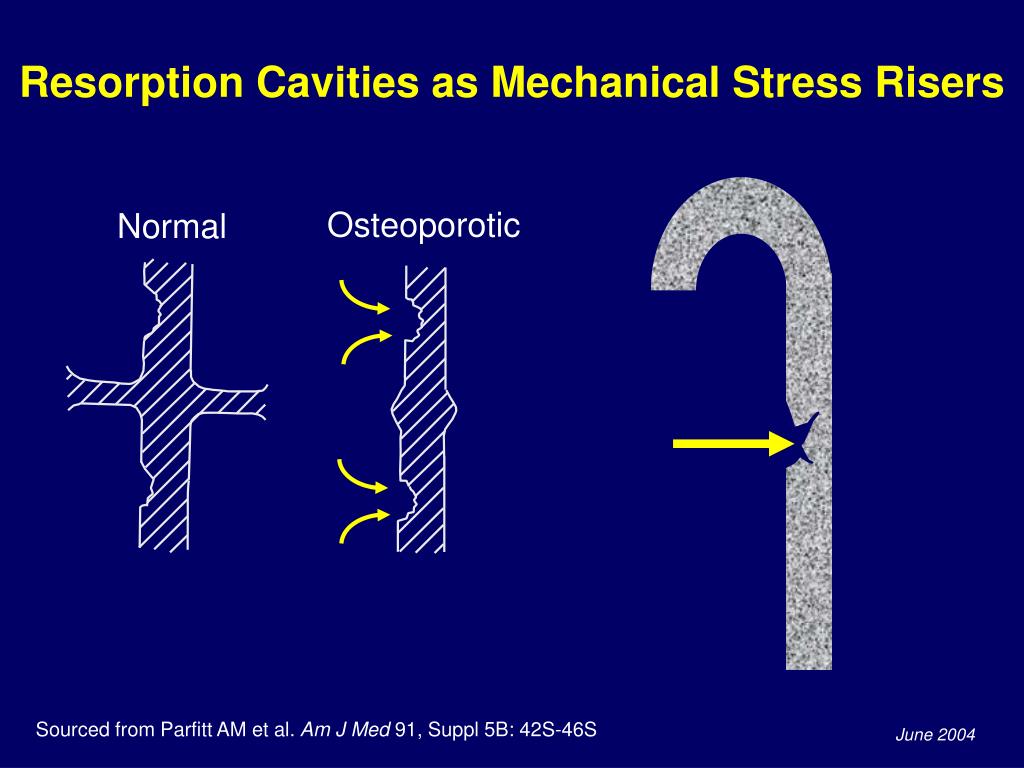 Resorption Cavities as Mechanical Stress Risers

Normal

Osteoporotic

Sourced from Parfitt AM et al. Am J Med 91, Suppl 5B: 42S-46S

June 2004